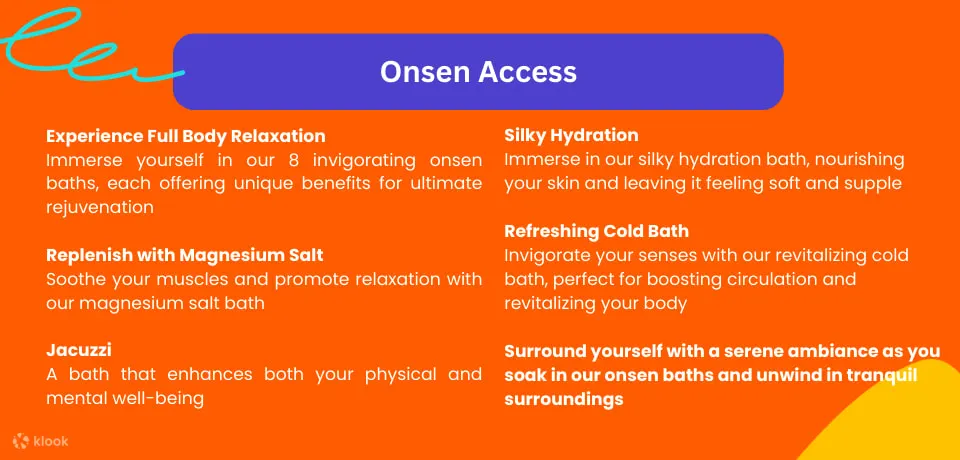 Onsen Access

Experience Full Body Relaxation
Immerse yourself in our 8 invigorating onsen baths, each offering unique benefits for ultimate rejuvenation

Replenish with Magnesium Salt
Soothe your muscles and promote relaxation with our magnesium salt bath

Jacuzzi
A bath that enhances both your physical and mental well-being

Silky Hydration
Immerse in our silky hydration bath, nourishing your skin and leaving it feeling soft and supple

Refreshing Cold Bath
Invigorate your senses with our revitalizing cold bath, perfect for boosting circulation and revitalizing your body

Surround yourself with a serene ambiance as you soak in our onsen baths and unwind in tranquil surroundings

klook